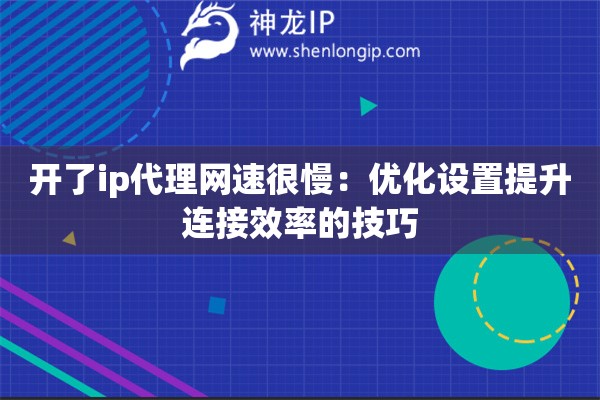 神龙IP
www.shenlongip.com

开了ip代理网速很慢：优化设置提升连接效率的技巧